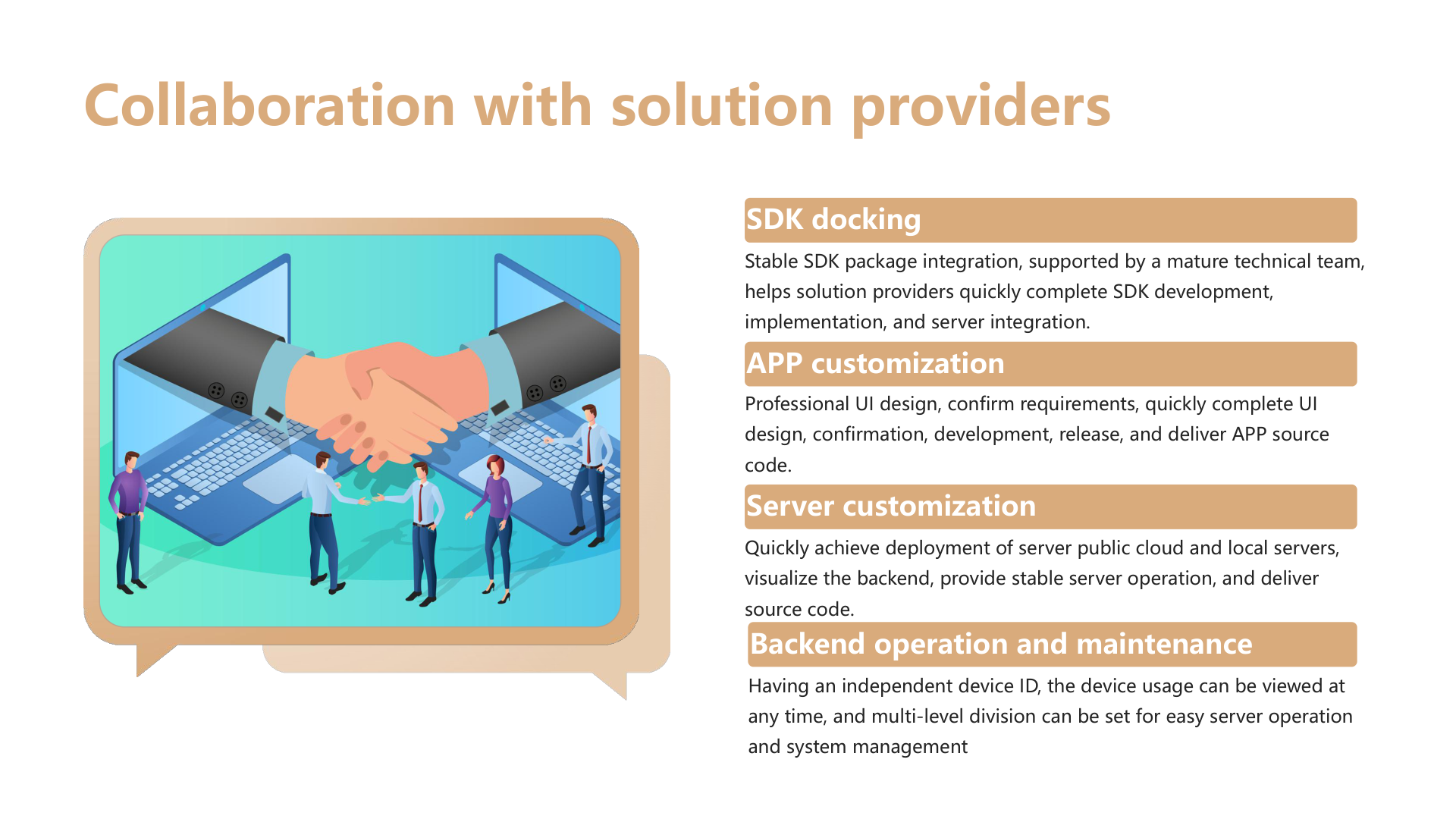 Collaboration with solution providers

SDK docking

Stable SDK package integration, supported by a mature technical team, helps solution providers quickly complete SDK development, implementation, and server integration.

APP customization

Professional UI design, confirm requirements, quickly complete UI design, confirmation, development, release, and deliver APP source code.

Server customization

Quickly achieve deployment of server public cloud and local servers, visualize the backend, provide stable server operation, and deliver source code.

Backend operation and maintenance

Having an independent device ID, the device usage can be viewed at any time, and multi-level division can be set for easy server operation and system management